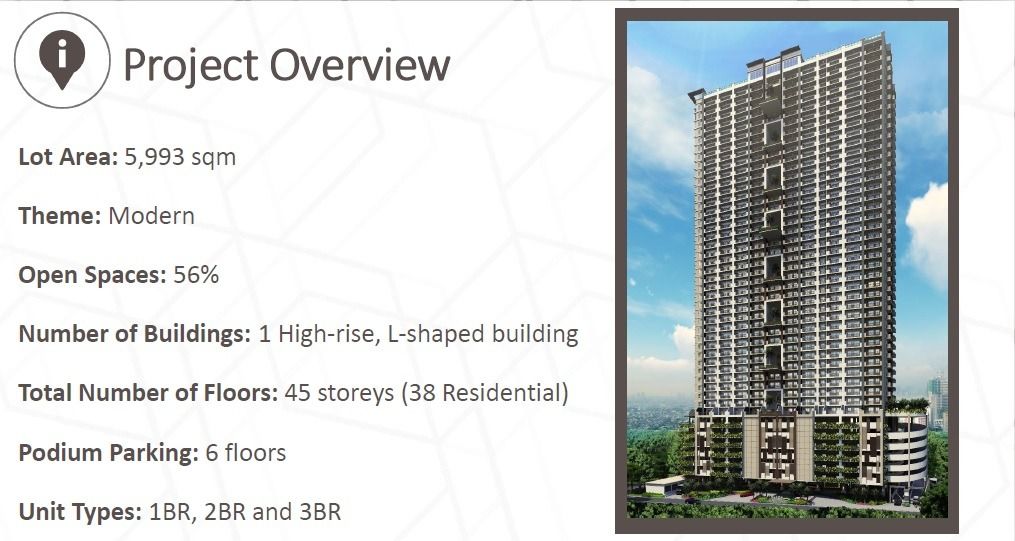 Project Overview

Lot Area: 5,993 sqm

Theme: Modern

Open Spaces: 56%

Number of Buildings: 1 High-rise, L-shaped building

Total Number of Floors: 45 storeys (38 Residential)

Podium Parking: 6 floors

Unit Types: 1BR, 2BR and 3BR